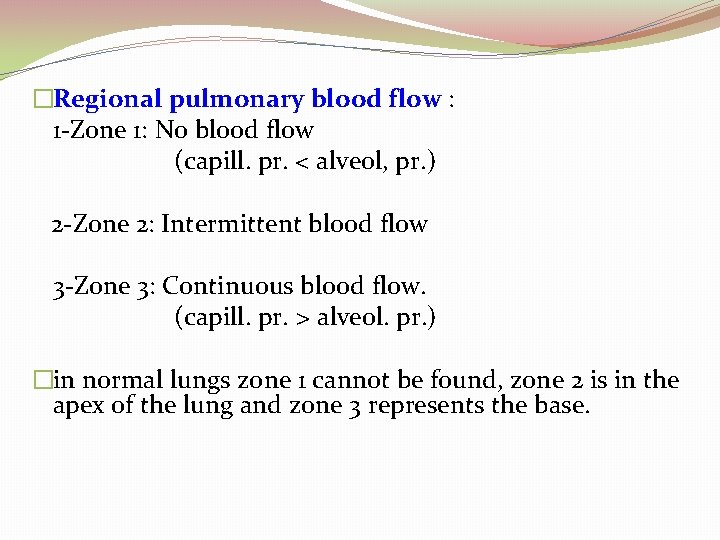 □Regional pulmonary blood flow :
1-Zone 1: No blood flow
(capill. pr. < alveol, pr.)

2-Zone 2: Intermittent blood flow

3-Zone 3: Continuous blood flow.
(capill. pr. > alveol. pr.)

□in normal lungs zone 1 cannot be found, zone 2 is in the apex of the lung and zone 3 represents the base.